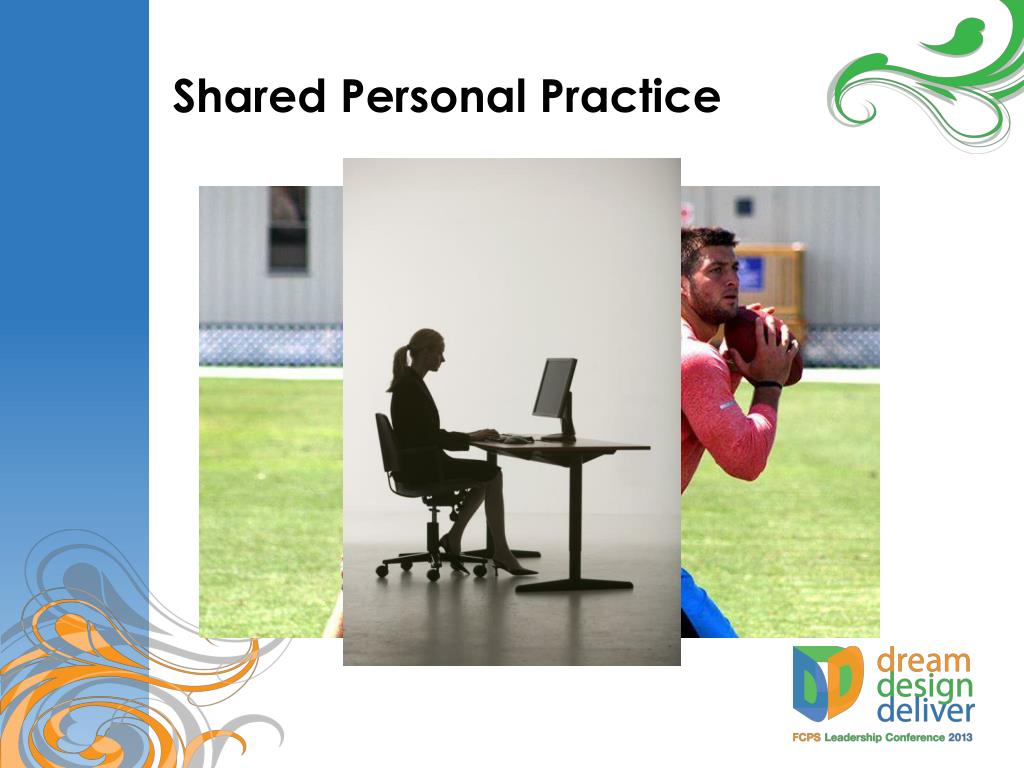 Shared Personal Practice

dream
design
deliver
FCPS Leadership Conference 2013